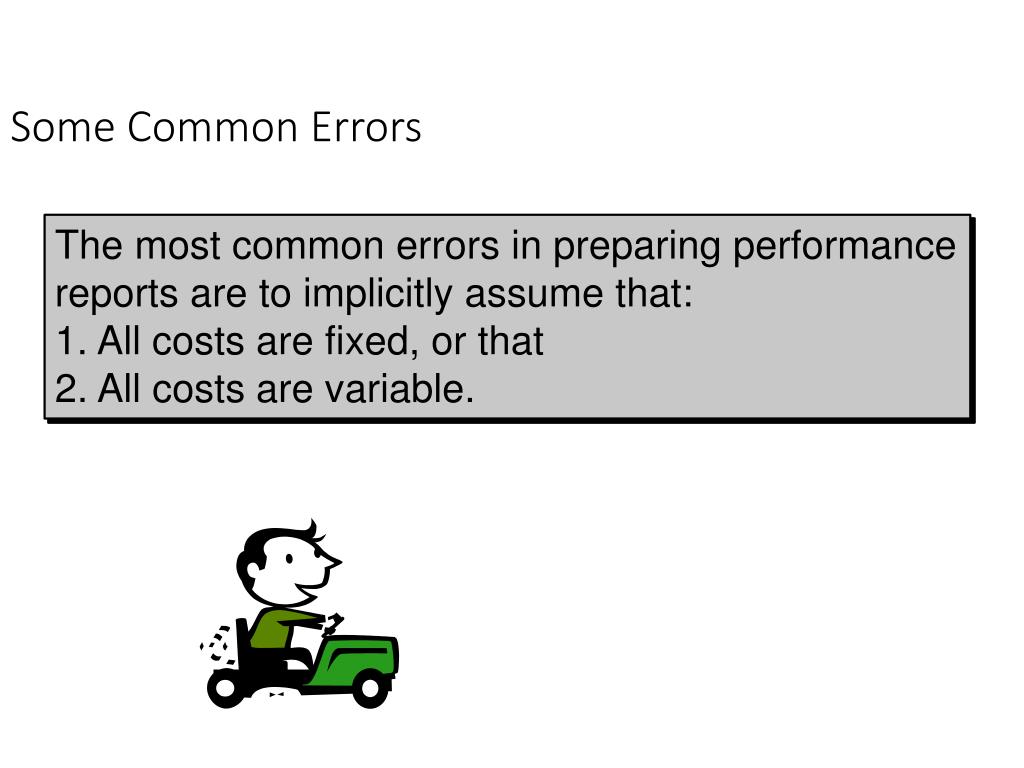 Some Common Errors

The most common errors in preparing performance reports are to implicitly assume that:
1. All costs are fixed, or that
2. All costs are variable.